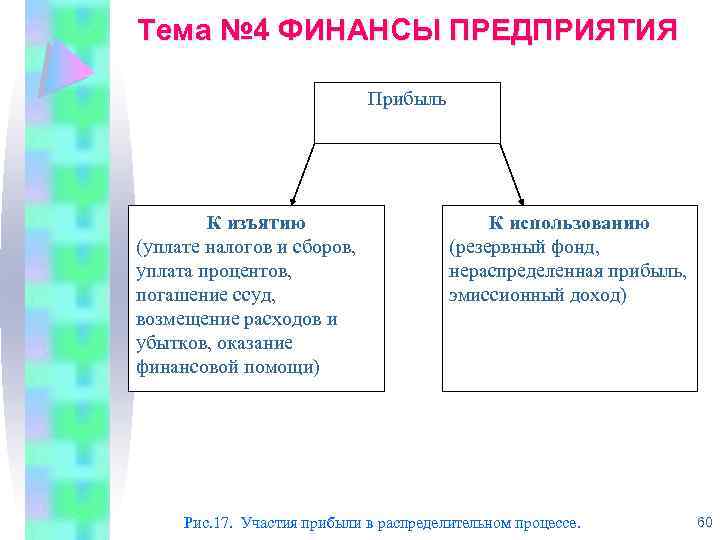 Тема №4 ФИНАНСЫ ПРЕДПРИЯТИЯ

Прибыль

К изъятию
(уплате налогов и сборов, уплата процентов, погашение ссуд, возмещение расходов и убытков, оказание финансовой помощи)

К использованию
(резервный фонд, нераспределенная прибыль, эмиссионный доход)

Рис.17. Участия прибыли в распределительном процессе.

60